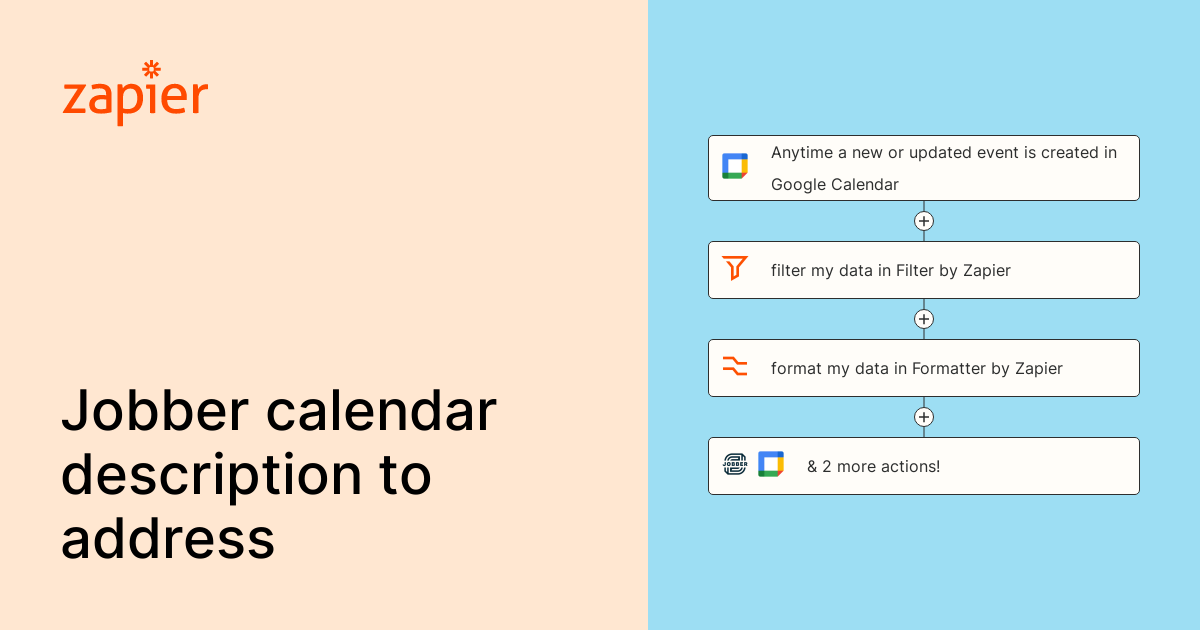 zapier

Jobber calendar description to address

Anytime a new or updated event is created in Google Calendar

filter my data in Filter by Zapier

format my data in Formatter by Zapier

JOBBER

& 2 more actions!